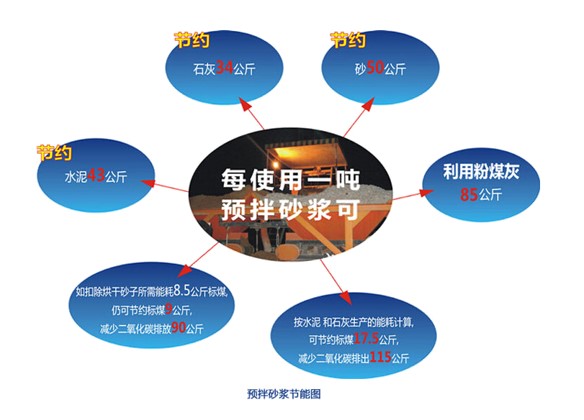 节约
石灰34公斤

节约
砂50公斤

节约
水泥43公斤

每使用一吨
预拌砂浆可

利用粉煤灰
85公斤

如扣除烘干砂子所需能耗8.5公斤标煤,
仍可节约标煤9公斤,
减少二氧化碳排放90公斤

按水泥 和石灰生产的能耗计算,
可节约标煤17.5公斤,
减少二氧化碳排出115公斤

预拌砂浆节能图